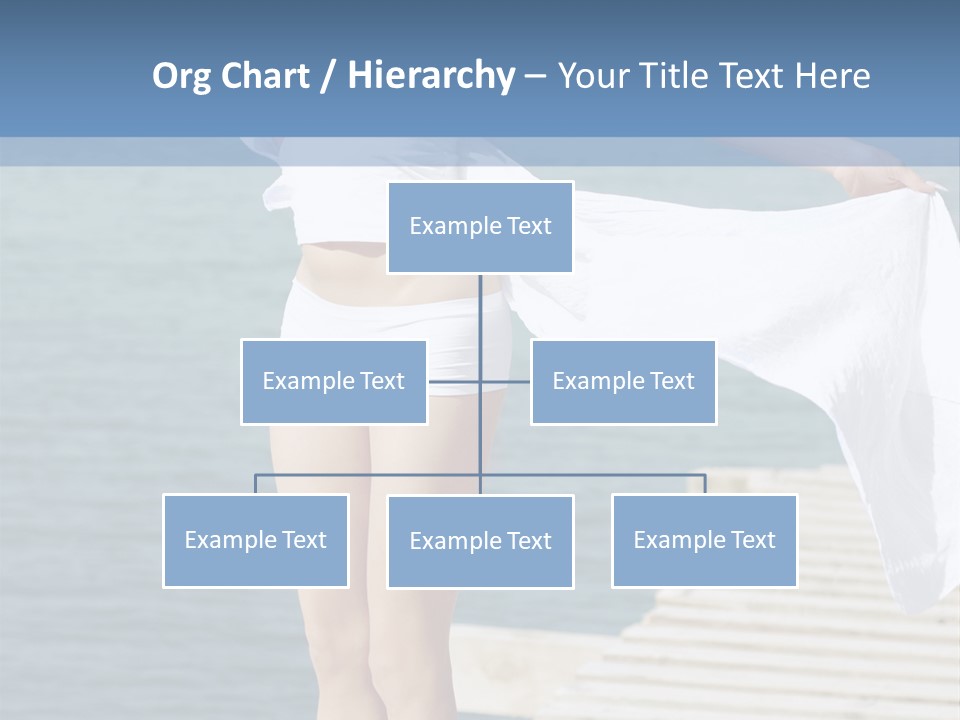 Org Chart / Hierarchy – Your Title Text Here

Example Text

Example Text

Example Text

Example Text

Example Text

Example Text